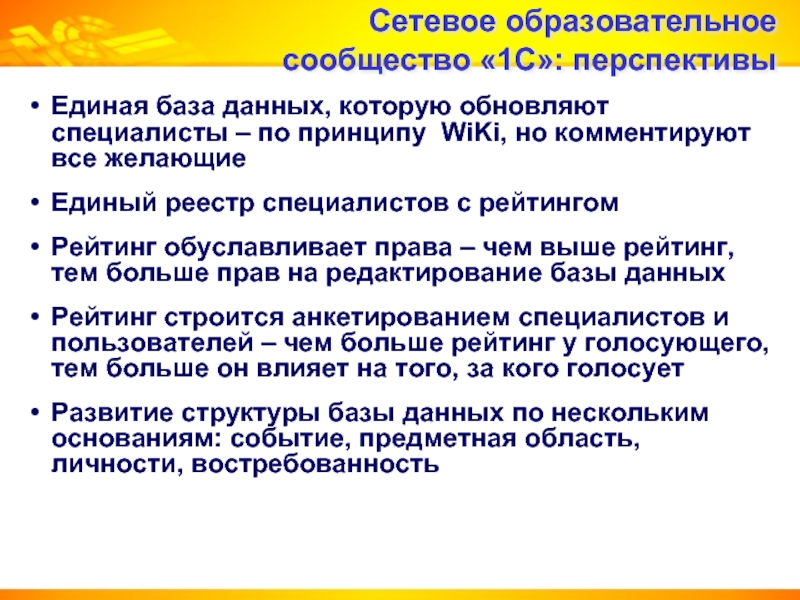 Сетевое образовательное сообщество «1С»: перспективы

• Единая база данных, которую обновляют специалисты – по принципу WiKi, но комментируют все желающие

• Единый реестр специалистов с рейтингом

• Рейтинг обуславливает права – чем выше рейтинг, тем больше прав на редактирование базы данных

• Рейтинг строится анкетированием специалистов и пользователей – чем больше рейтинг у голосующего, тем больше он влияет на того, за кого голосует

• Развитие структуры базы данных по нескольким основаниям: событие, предметная область, личности, востребованность